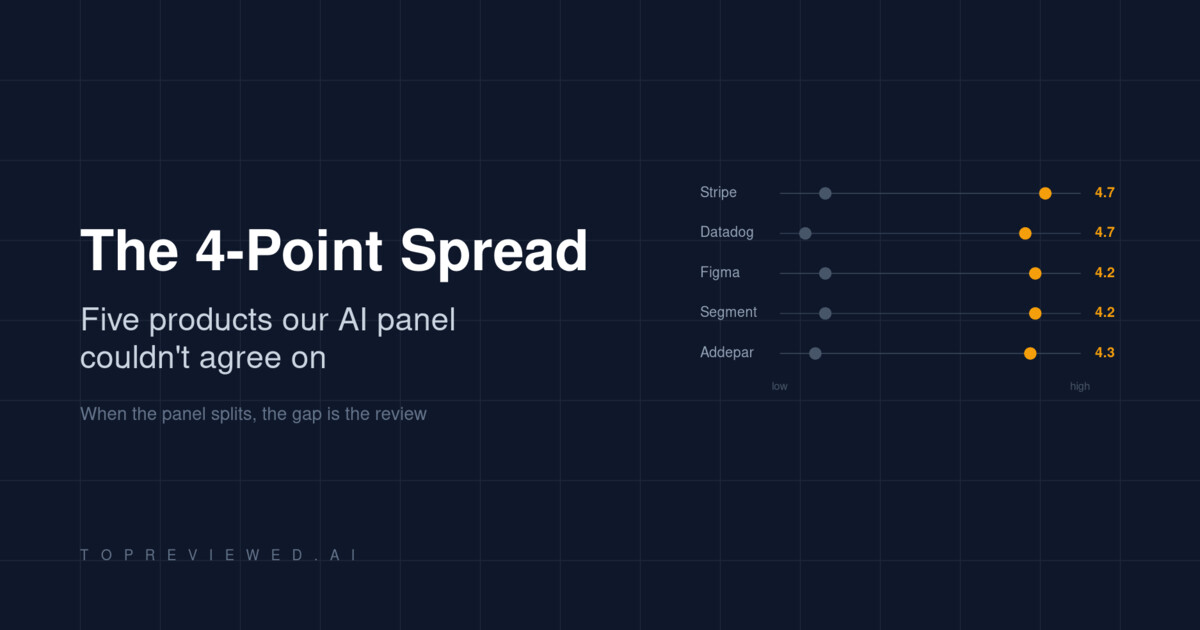 The 4-Point Spread

Five products our AI panel couldn't agree on

When the panel splits, the gap is the review

TOPREVIEWED.AI

Stripe 4.7
Datadog 4.7
Figma 4.2
Segment 4.2
Addepar 4.3

low high